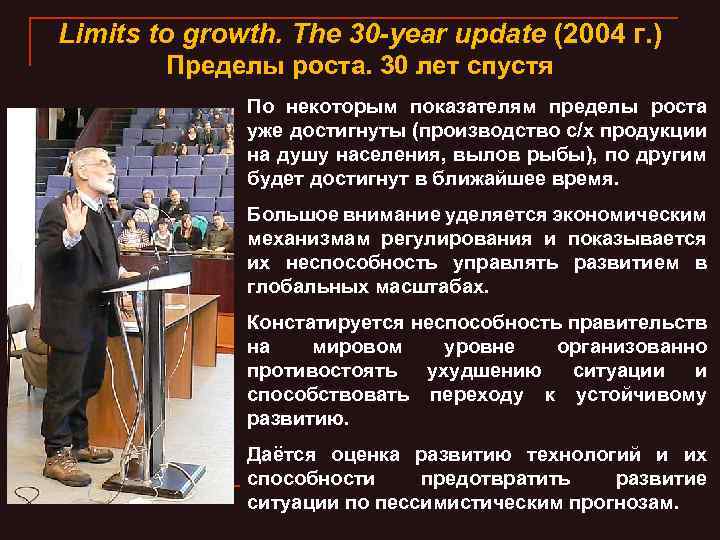 Limits to growth. The 30-year update (2004 г.)
Пределы роста. 30 лет спустя

По некоторым показателям пределы роста уже достигнуты (производство с/х продукции на душу населения, вылов рыбы), по другим будет достигнут в ближайшее время.

Большое внимание уделяется экономическим механизмам регулирования и показывается их неспособность управлять развитием в глобальных масштабах.

Констатируется неспособность правительств на мировом уровне организованно противостоять ухудшению ситуации и способствовать переходу к устойчивому развитию.

Даётся оценка развитию технологий и их способности предотвратить развитие ситуации по пессимистическим прогнозам.